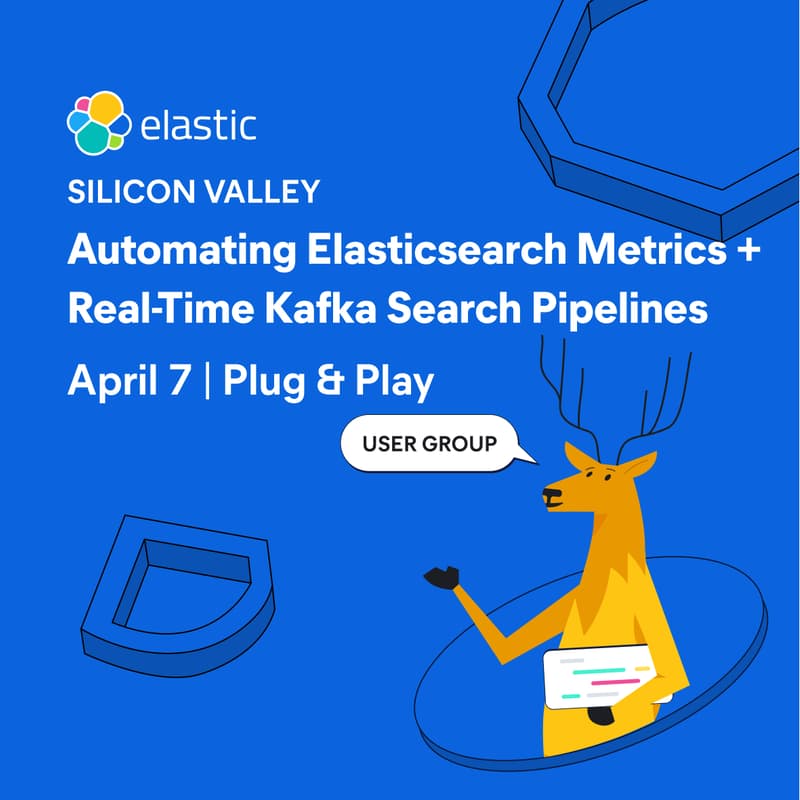 elastic

SILICON VALLEY

Automating Elasticsearch Metrics + Real-Time Kafka Search Pipelines

April 7 | Plug & Play

USER GROUP